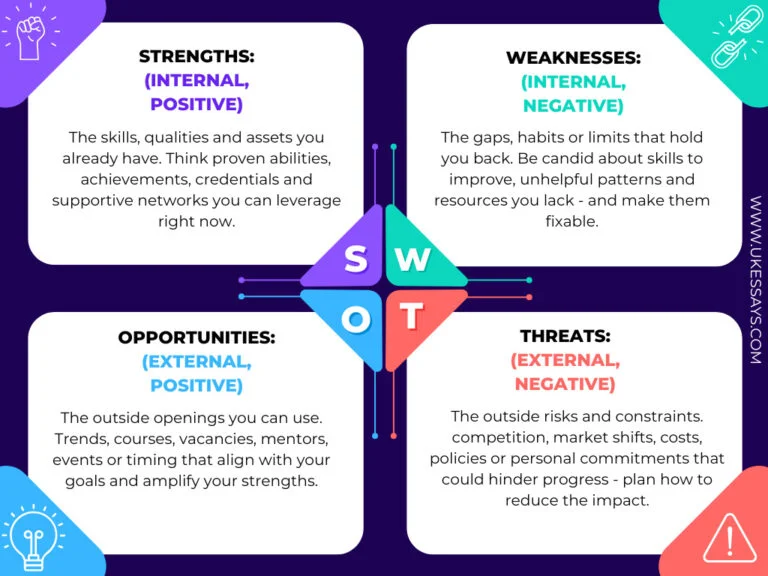 STRENGTHS:
(INTERNAL, POSITIVE)

The skills, qualities and assets you already have. Think proven abilities, achievements, credentials and supportive networks you can leverage right now.

WEAKNESSES:
(INTERNAL, NEGATIVE)

The gaps, habits or limits that hold you back. Be candid about skills to improve, unhelpful patterns and resources you lack - and make them fixable.

S W O T

OPPORTUNITIES:
(EXTERNAL, POSITIVE)

The outside openings you can use. Trends, courses, vacancies, mentors, events or timing that align with your goals and amplify your strengths.

THREATS:
(EXTERNAL, NEGATIVE)

The outside risks and constraints. competition, market shifts, costs, policies or personal commitments that could hinder progress - plan how to reduce the impact.

WWW.UKESSAYS.COM